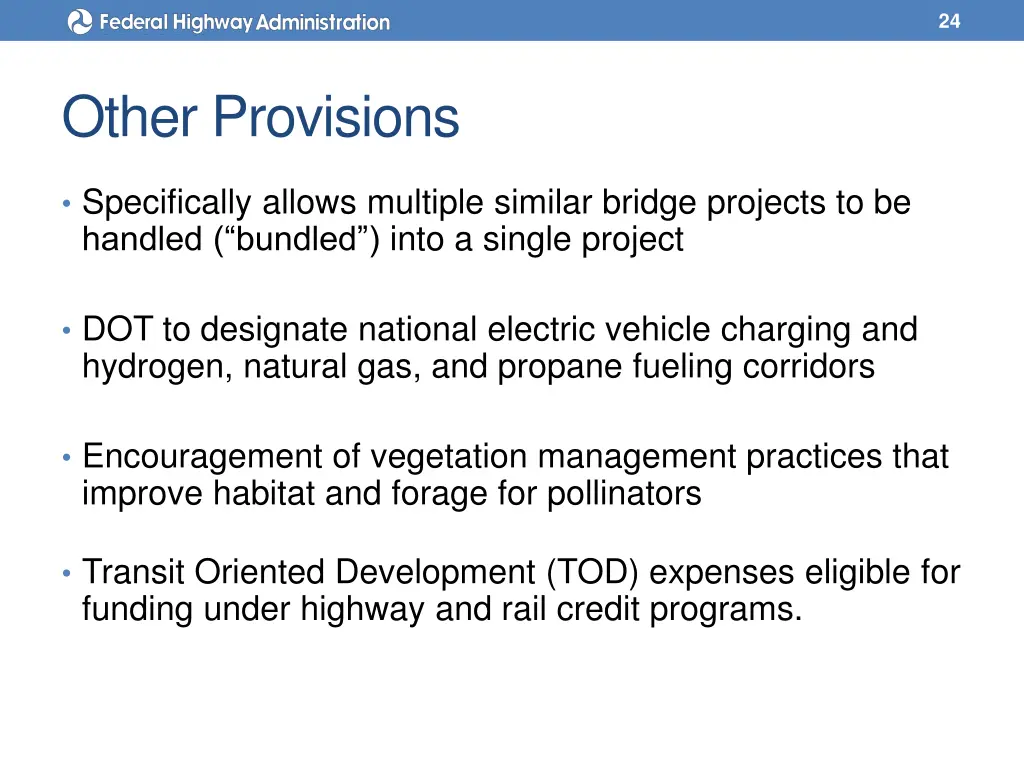 Federal Highway Administration

24

Other Provisions

• Specifically allows multiple similar bridge projects to be handled (“bundled”) into a single project

• DOT to designate national electric vehicle charging and hydrogen, natural gas, and propane fueling corridors

• Encouragement of vegetation management practices that improve habitat and forage for pollinators

• Transit Oriented Development (TOD) expenses eligible for funding under highway and rail credit programs.